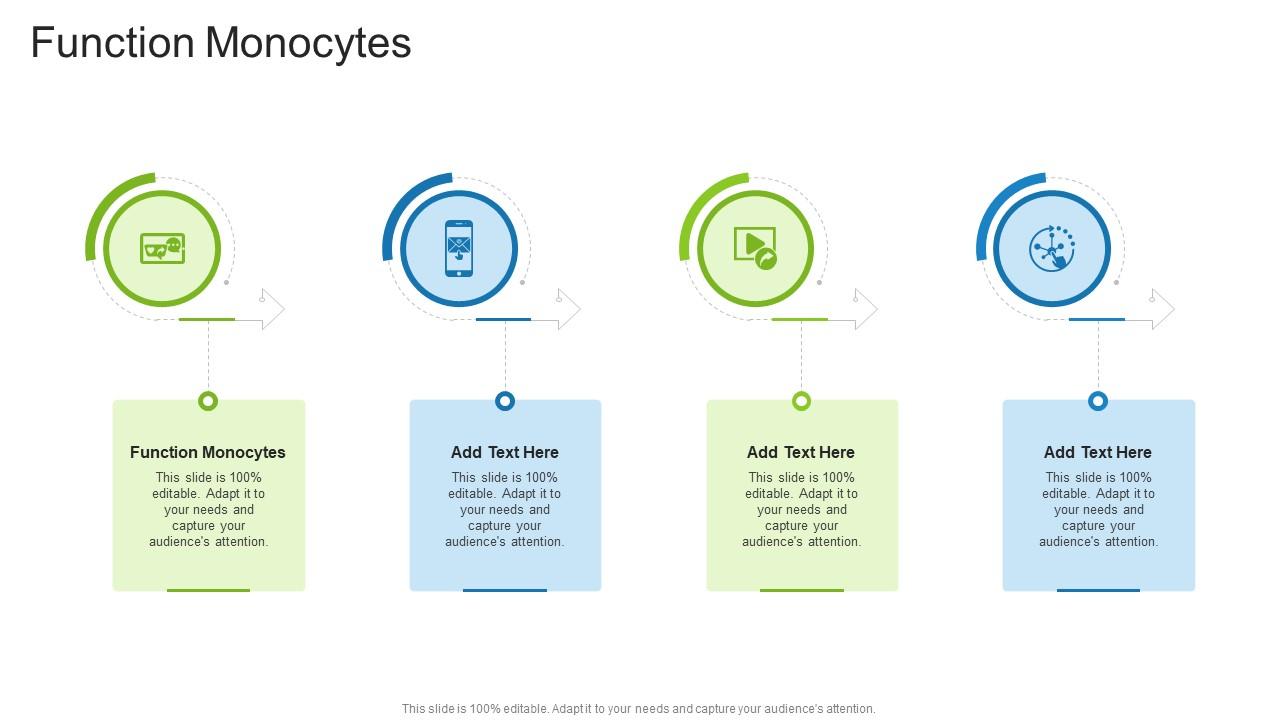 Function Monocytes

Function Monocytes
This slide is 100% editable. Adapt it to your needs and capture your audience's attention.

Add Text Here
This slide is 100% editable. Adapt it to your needs and capture your audience's attention.

Add Text Here
This slide is 100% editable. Adapt it to your needs and capture your audience's attention.

Add Text Here
This slide is 100% editable. Adapt it to your needs and capture your audience's attention.

This slide is 100% editable. Adapt it to your needs and capture your audience's attention.